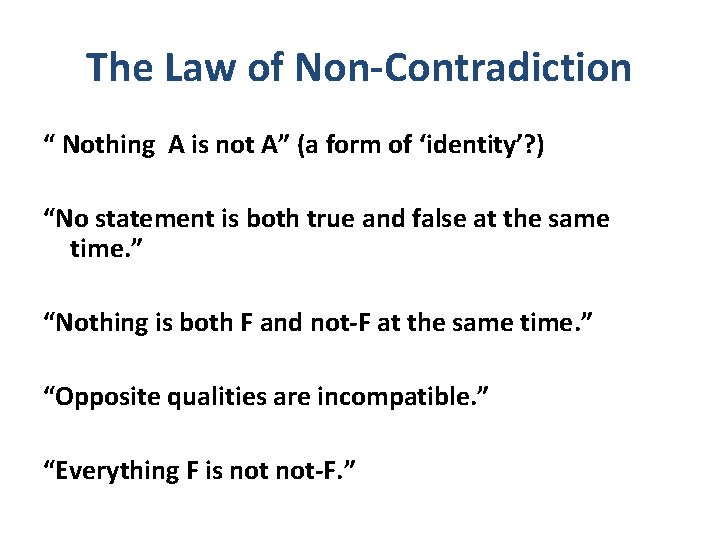 The Law of Non-Contradiction

“ Nothing A is not A” (a form of ‘identity’?)

“No statement is both true and false at the same time.”

“Nothing is both F and not-F at the same time.”

“Opposite qualities are incompatible.”

“Everything F is not not-F.”